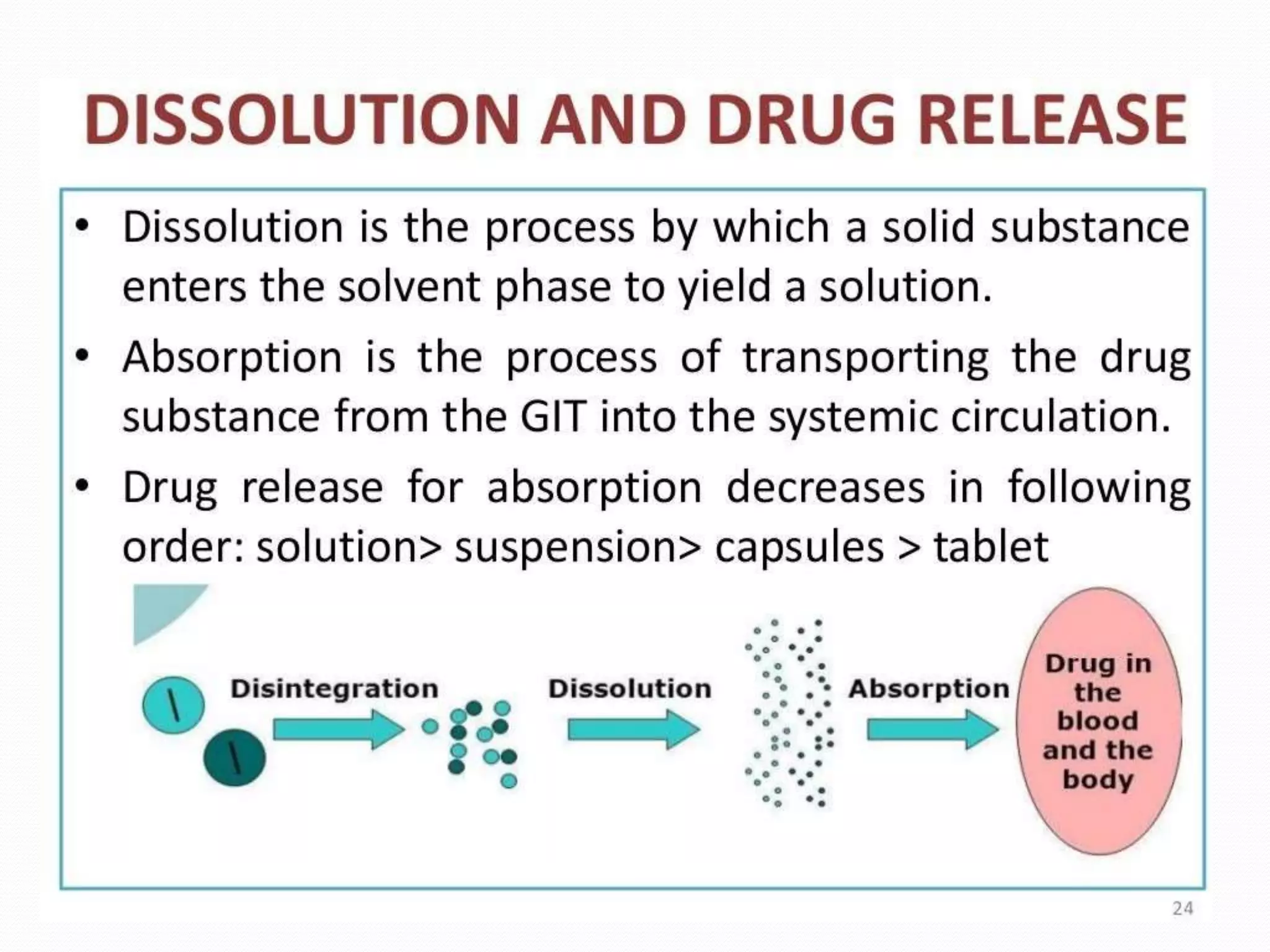 DISSOLUTION AND DRUG RELEASE

• Dissolution is the process by which a solid substance enters the solvent phase to yield a solution.

• Absorption is the process of transporting the drug substance from the GIT into the systemic circulation.

• Drug release for absorption decreases in following order: solution> suspension> capsules > tablet

Disintegration

Dissolution

Absorption

Drug in the blood and the body

24